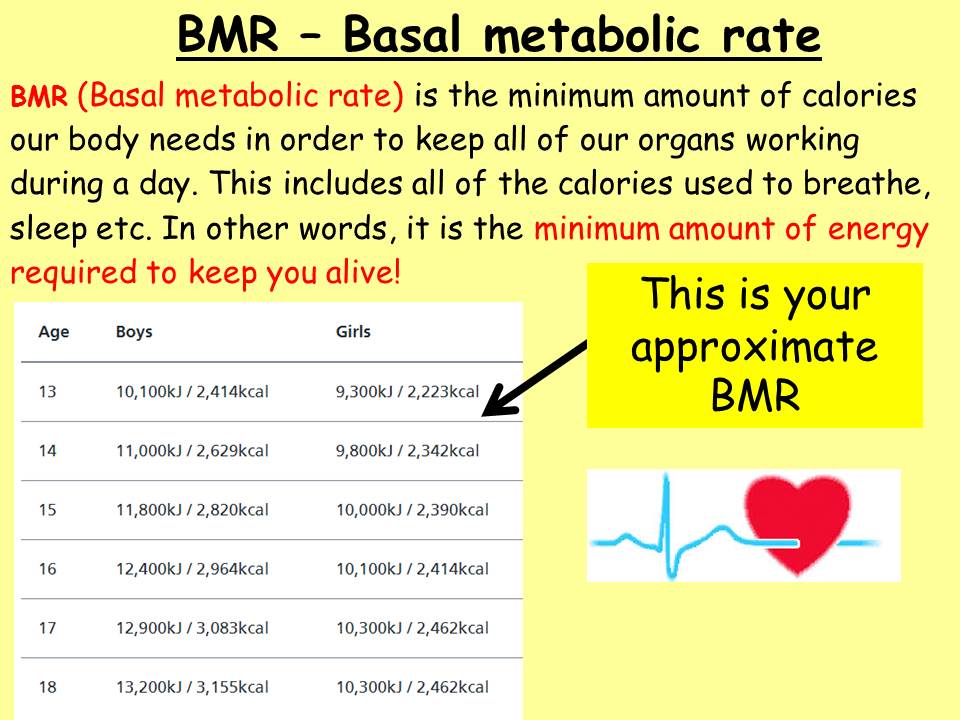 BMR – Basal metabolic rate

BMR (Basal metabolic rate) is the minimum amount of calories our body needs in order to keep all of our organs working during a day. This includes all of the calories used to breathe, sleep etc. In other words, it is the minimum amount of energy required to keep you alive!

| Age | Boys | Girls |
|---|---|---|
| 13 | 10,100kJ / 2,414kcal | 9,300kJ / 2,223kcal |
| 14 | 11,000kJ / 2,629kcal | 9,800kJ / 2,342kcal |
| 15 | 11,800kJ / 2,820kcal | 10,000kJ / 2,390kcal |
| 16 | 12,400kJ / 2,964kcal | 10,100kJ / 2,414kcal |
| 17 | 12,900kJ / 3,083kcal | 10,300kJ / 2,462kcal |
| 18 | 13,200kJ / 3,155kcal | 10,300kJ / 2,462kcal |

This is your approximate BMR